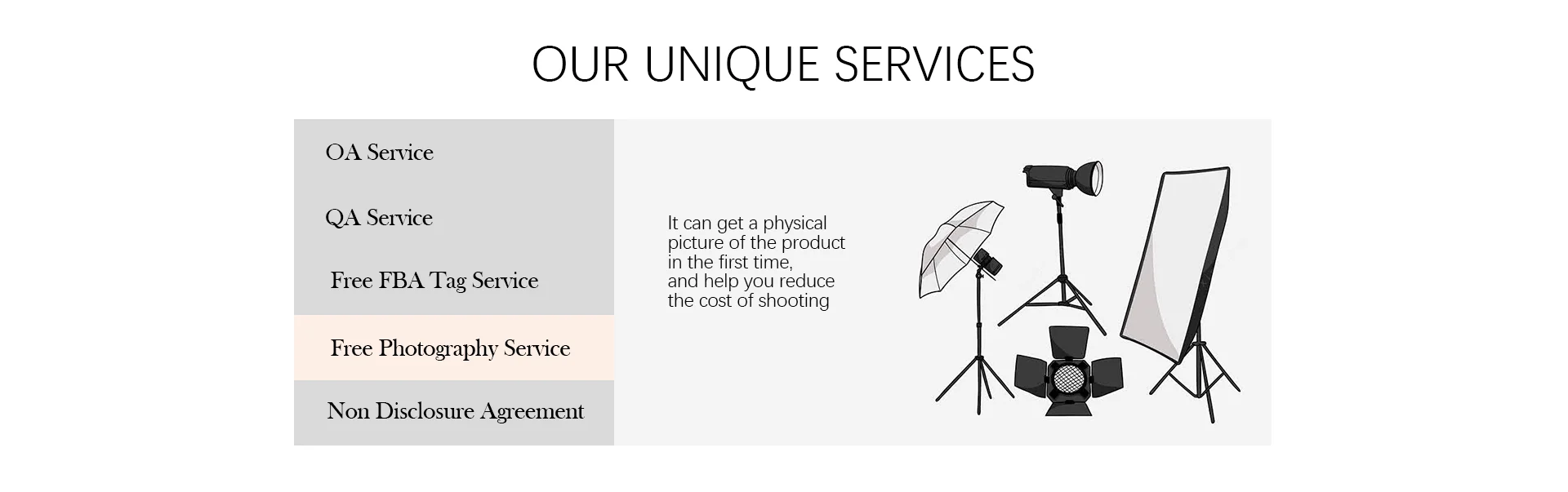 OUR UNIQUE SERVICES

OA Service

QA Service

Free FBA Tag Service

Free Photography Service

Non Disclosure Agreement

It can get a physical picture of the product in the first time, and help you reduce the cost of shooting